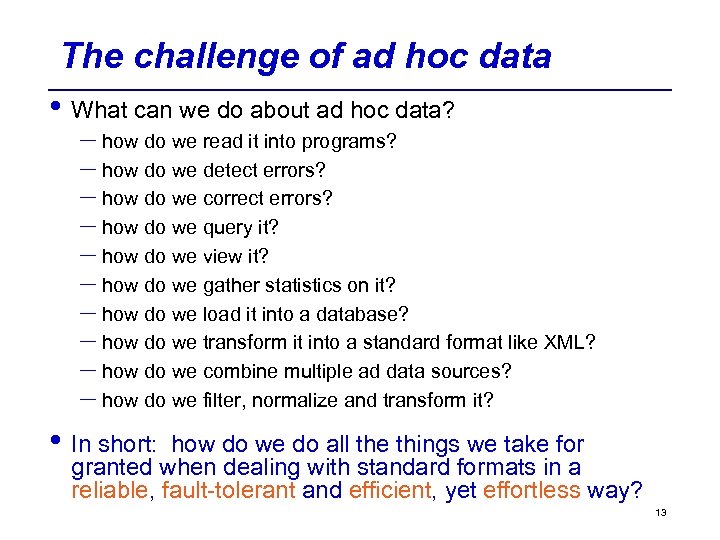 The challenge of ad hoc data

• What can we do about ad hoc data?
  – how do we read it into programs?
  – how do we detect errors?
  – how do we correct errors?
  – how do we query it?
  – how do we view it?
  – how do we gather statistics on it?
  – how do we load it into a database?
  – how do we transform it into a standard format like XML?
  – how do we combine multiple ad data sources?
  – how do we filter, normalize and transform it?

• In short: how do we do all the things we take for granted when dealing with standard formats in a reliable, fault-tolerant and efficient, yet effortless way?

13